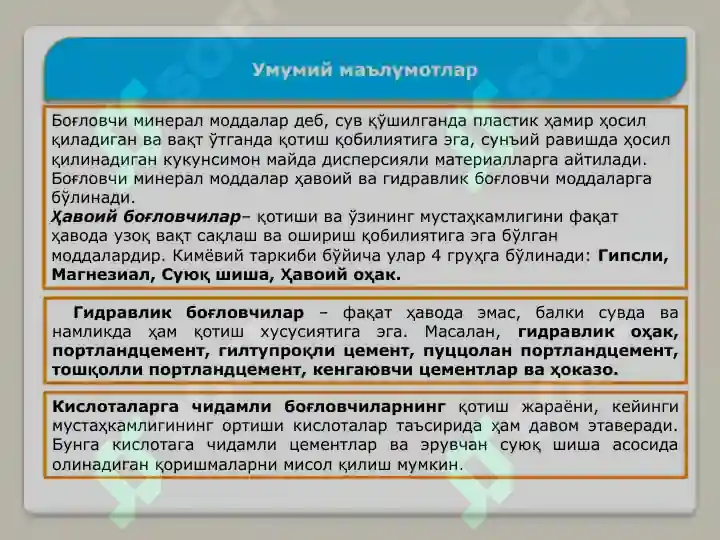 Умумий маълумотлар

Боғловчи минерал моддалар деб, сув қўшилганда пластик ҳамир ҳосил қиладиган ва вақт ўтганда қотиш қобилиятига эга, сунъий равишда ҳосил қилинадиган кукунсимон майда дисперсияли материалларга айтилади. Боғловчи минерал моддалар ҳавоий ва гидравлик боғловчи моддаларга бўлинади.
Ҳавоий боғловчилар– қотиши ва ўзининг мустаҳкамлигини фақат ҳавода узоқ вақт сақлаш ва ошириш қобилиятига эга бўлган моддалардир. Кимёвий таркиби бўйича улар 4 груҳга бўлинади: Гипсли, Магнезиал, Суюқ шиша, Ҳавоий оҳак.

Гидравлик боғловчилар – фақат ҳавода эмас, балки сувда ва намликда ҳам қотиш хусусиятига эга. Масалан, гидравлик оҳак, портландцемент, гилтупроқли цемент, пуццолан портландцемент, тошқолли портландцемент, кенгаювчи цементлар ва ҳоказо.

Кислоталарга чидамли боғловчиларнинг қотиш жараёни, кейинги мустаҳкамлигининг ортиши кислоталар таъсирида ҳам давом этаверади. Бунга кислотага чидамли цементлар ва эрувчан суюқ шиша асосида олинадиган қоришмаларни мисол қилиш мумкин.